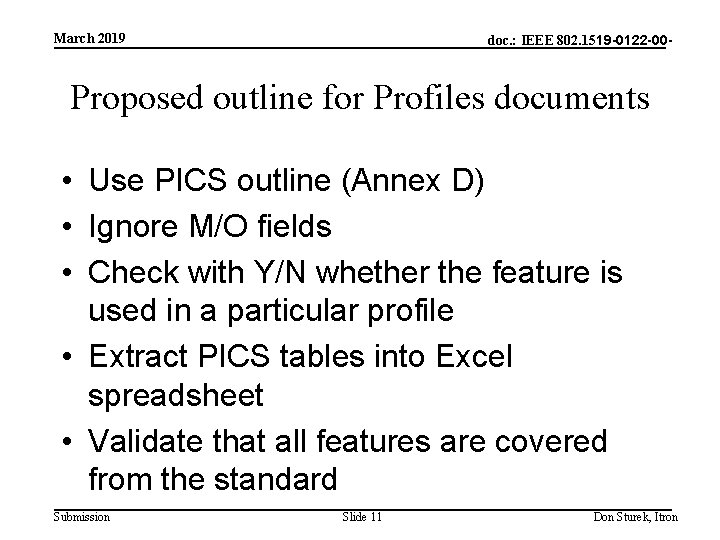 March 2019

doc.: IEEE 802.1519-0122-00-

Proposed outline for Profiles documents

• Use PICS outline (Annex D)
• Ignore M/O fields
• Check with Y/N whether the feature is used in a particular profile
• Extract PICS tables into Excel spreadsheet
• Validate that all features are covered from the standard

Submission

Slide 11

Don Sturek, Itron